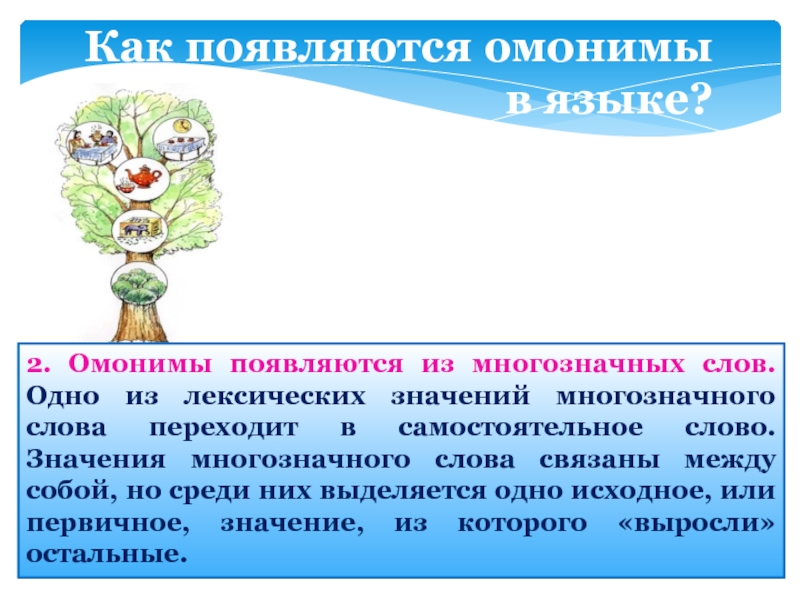 Как появляются омонимы в языке?

2. Омонимы появляются из многозначных слов. Одно из лексических значений многозначного слова переходит в самостоятельное слово. Значения многозначного слова связаны между собой, но среди них выделяется одно исходное, или первичное, значение, из которого «выросли» остальные.